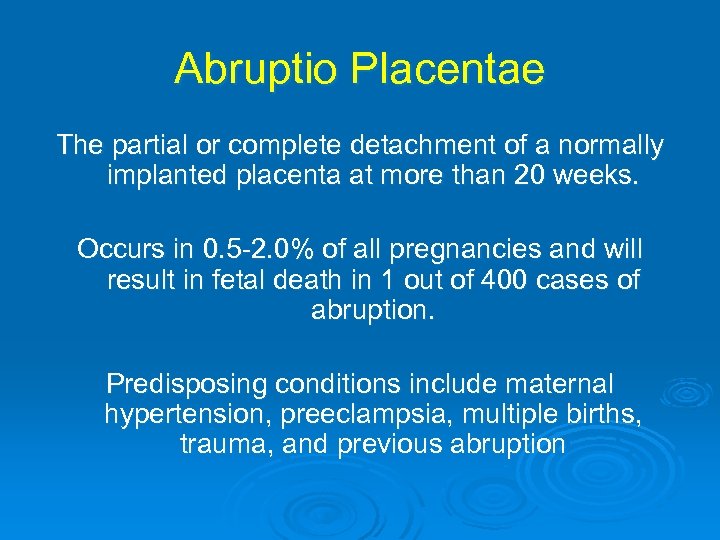 Abruptio Placentae

The partial or complete detachment of a normally implanted placenta at more than 20 weeks.

Occurs in 0.5-2.0% of all pregnancies and will result in fetal death in 1 out of 400 cases of abruption.

Predisposing conditions include maternal hypertension, preeclampsia, multiple births, trauma, and previous abruption